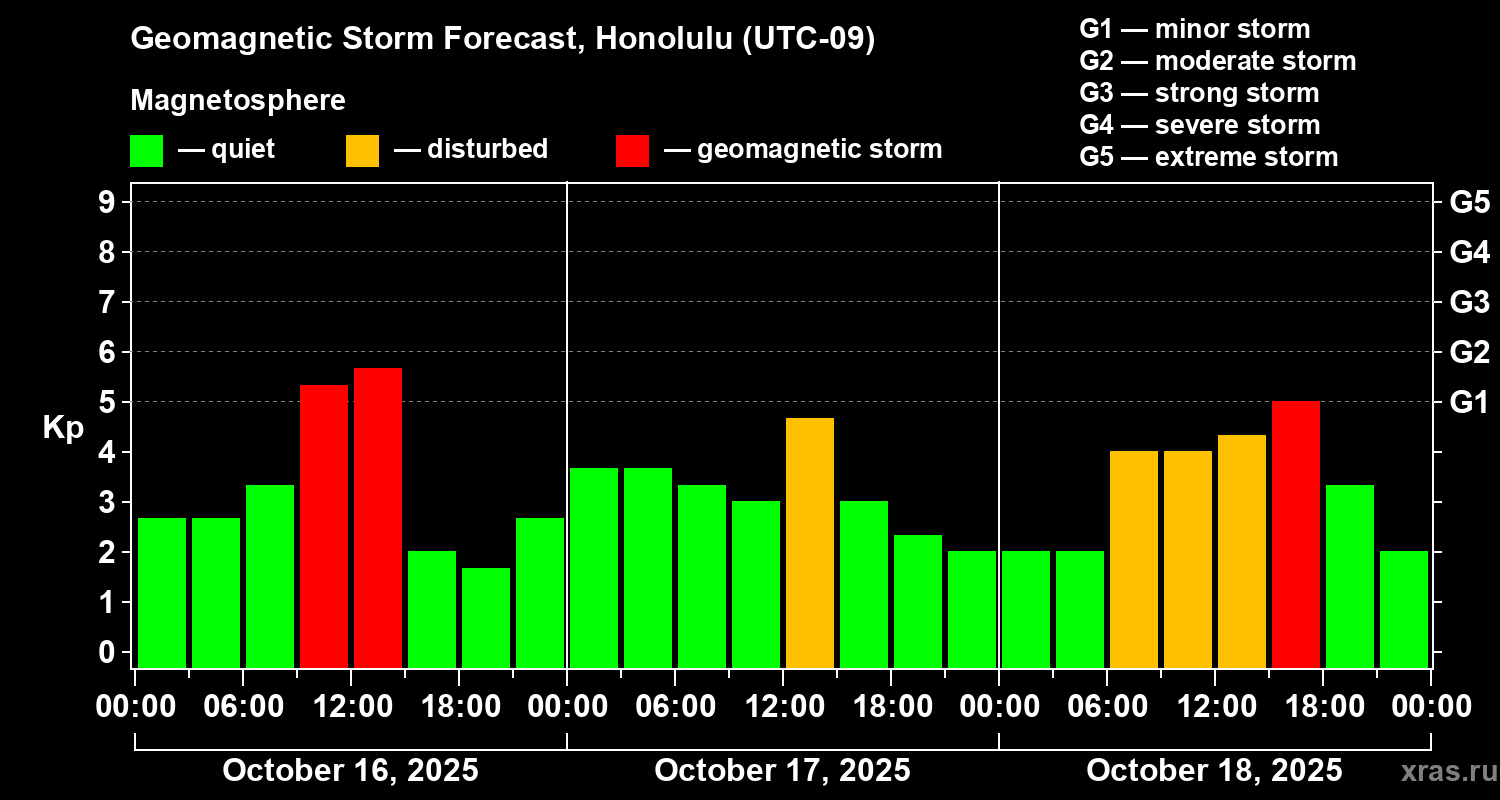 Geomagnetic Storm Forecast, Honolulu (UTC-09)

Magnetosphere

— quiet — disturbed — geomagnetic storm

G1 — minor storm
G2 — moderate storm
G3 — strong storm
G4 — severe storm
G5 — extreme storm

Kp

9
8
7
6
5
4
3
2
1
0

G5
G4
G3
G2
G1

00:00 06:00 12:00 18:00 00:00 06:00 12:00 18:00 00:00 06:00 12:00 18:00 00:00

October 16, 2025
October 17, 2025
October 18, 2025

xras.ru